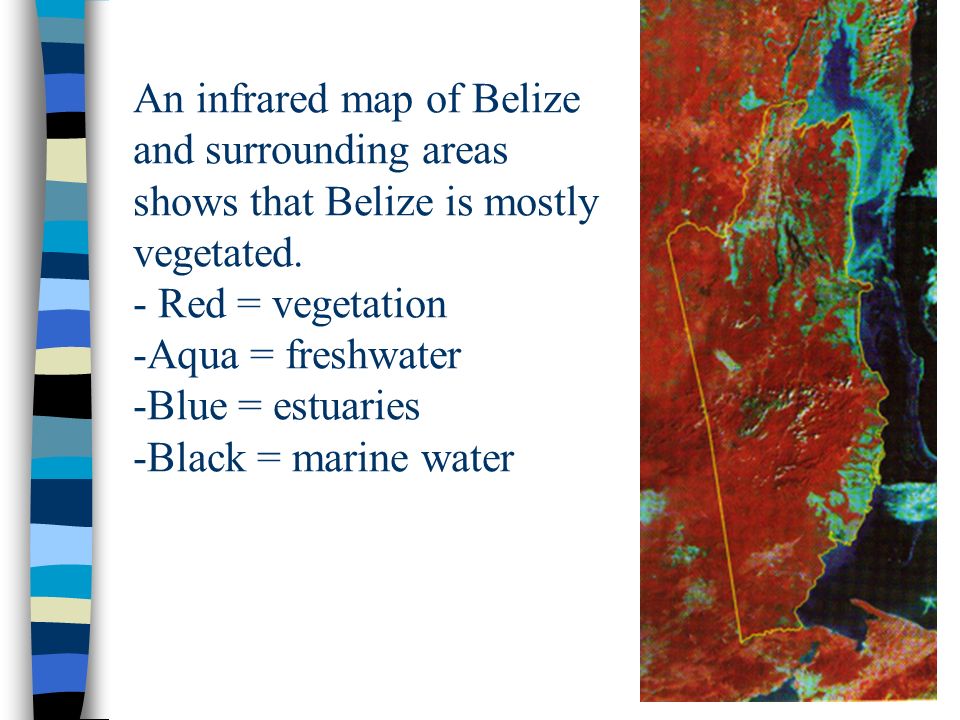 An infrared map of Belize and surrounding areas shows that Belize is mostly vegetated.
- Red = vegetation
-Aqua = freshwater
-Blue = estuaries
-Black = marine water